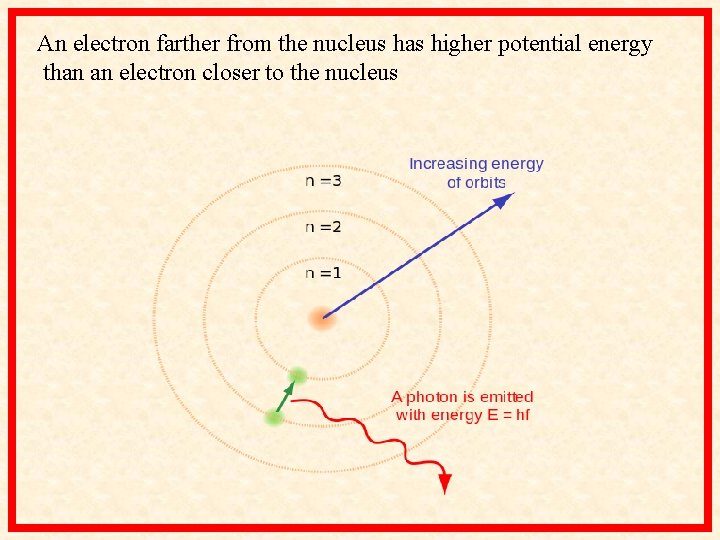 An electron farther from the nucleus has higher potential energy than an electron closer to the nucleus

Increasing energy of orbits

n =3

n =2

n =1

A photon is emitted with energy E = hf